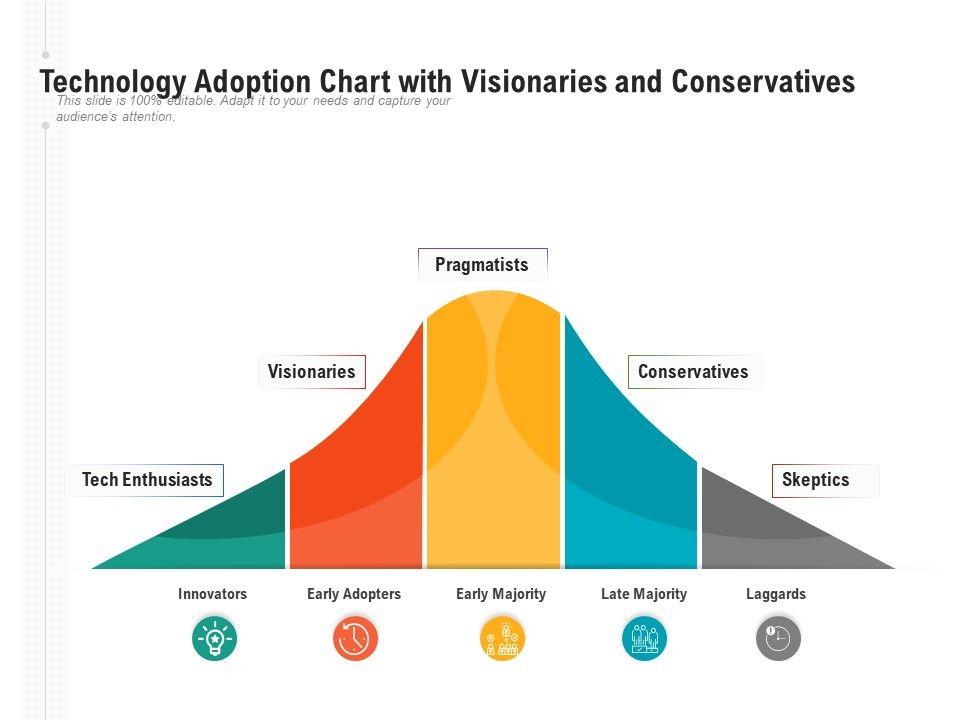 Technology Adoption Chart with Visionaries and Conservatives

This slide is 100% editable. Adapt it to your needs and capture your audience's attention.

Pragmatists

Visionaries

Conservatives

Tech Enthusiasts

Skeptics

Innovators

Early Adopters

Early Majority

Late Majority

Laggards